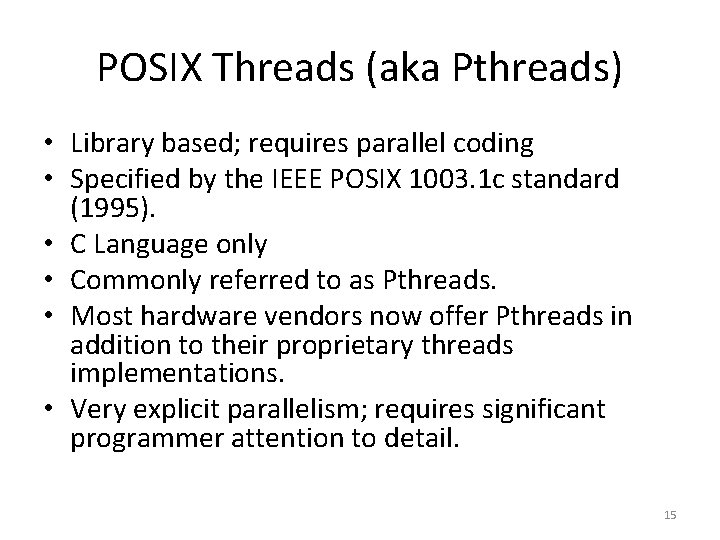 POSIX Threads (aka Pthreads)

• Library based; requires parallel coding
• Specified by the IEEE POSIX 1003.1c standard (1995).
• C Language only
• Commonly referred to as Pthreads.
• Most hardware vendors now offer Pthreads in addition to their proprietary threads implementations.
• Very explicit parallelism; requires significant programmer attention to detail.

15